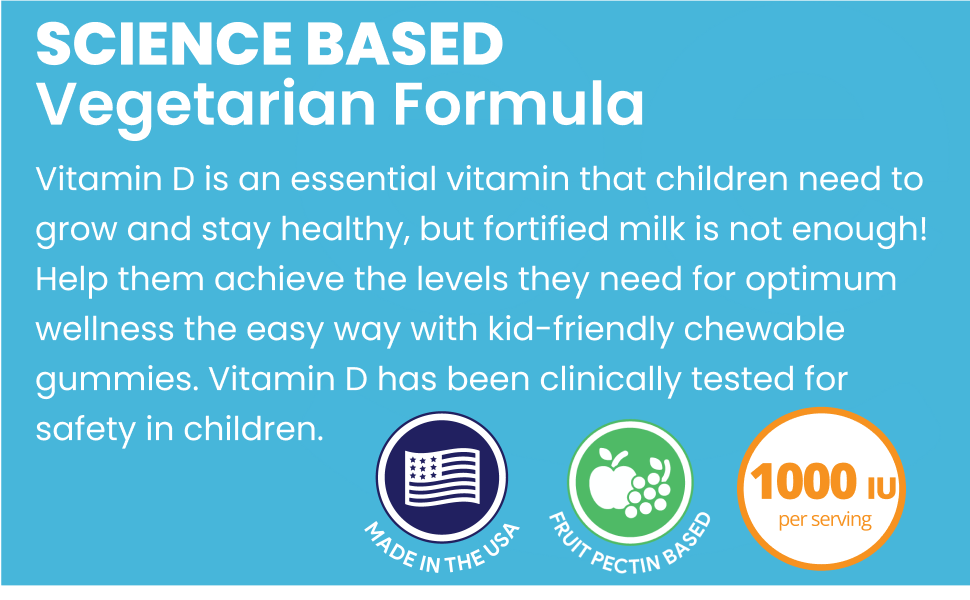 SCIENCE BASED
Vegetarian Formula

Vitamin D is an essential vitamin that children need to grow and stay healthy, but fortified milk is not enough! Help them achieve the levels they need for optimum wellness the easy way with kid-friendly chewable gummies. Vitamin D has been clinically tested for safety in children.

MADE IN THE USA

FRUIT PECTIN BASED

1000 IU
per serving